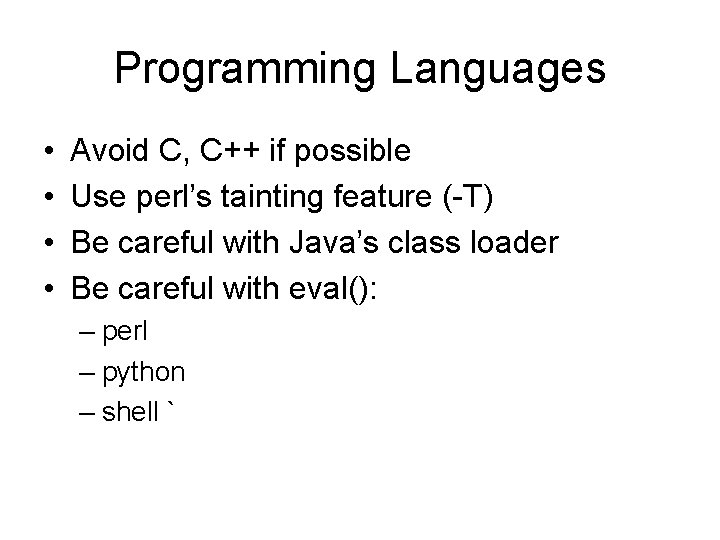 Programming Languages

• Avoid C, C++ if possible
• Use perl's tainting feature (-T)
• Be careful with Java's class loader
• Be careful with eval():
– perl
– python
– shell `